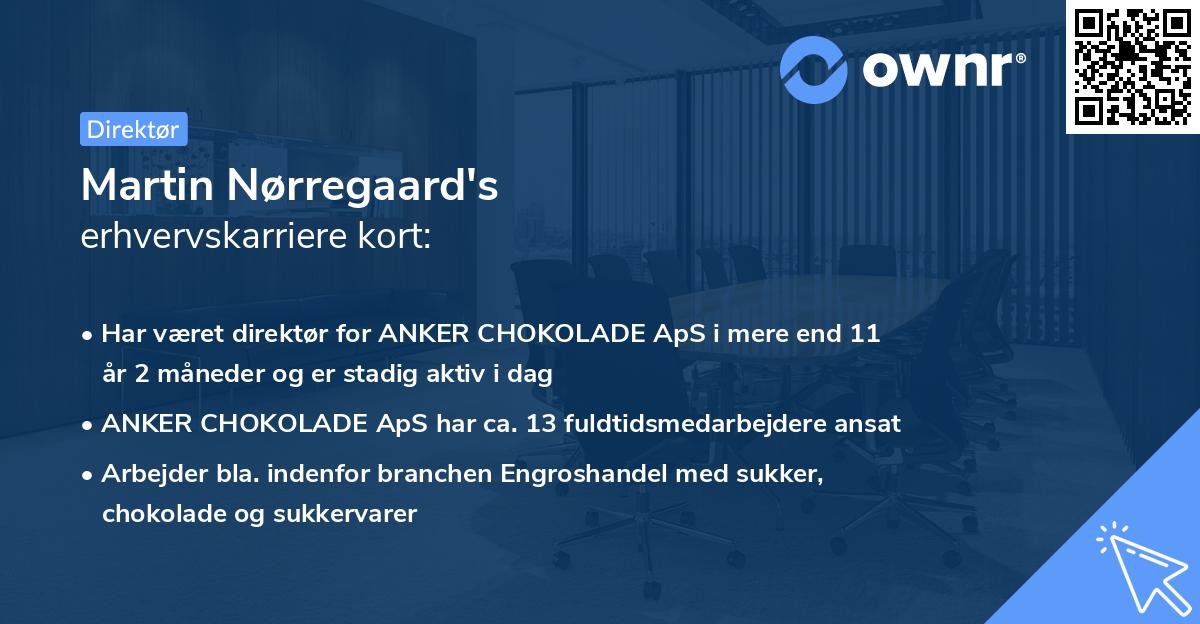 ownr®

Direktør

Martin Nørregaard's
erhvervskarriere kort:

• Har været direktør for ANKER CHOKOLADE ApS i mere end 11 år 2 måneder og er stadig aktiv i dag

• ANKER CHOKOLADE ApS har ca. 13 fuldtidsmedarbejdere ansat

• Arbejder bla. indenfor branchen Engroshandel med sukker, chokolade og sukkervarer